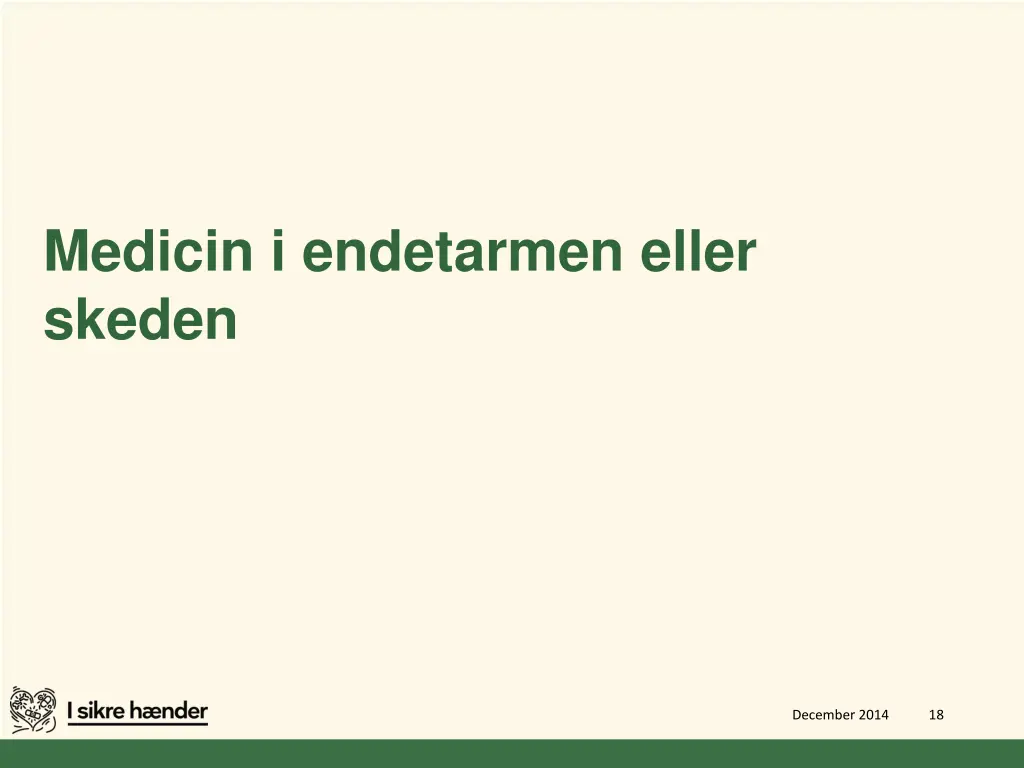 Medicin i endetarmen eller skeden

I sikre hænder

December 2014

18